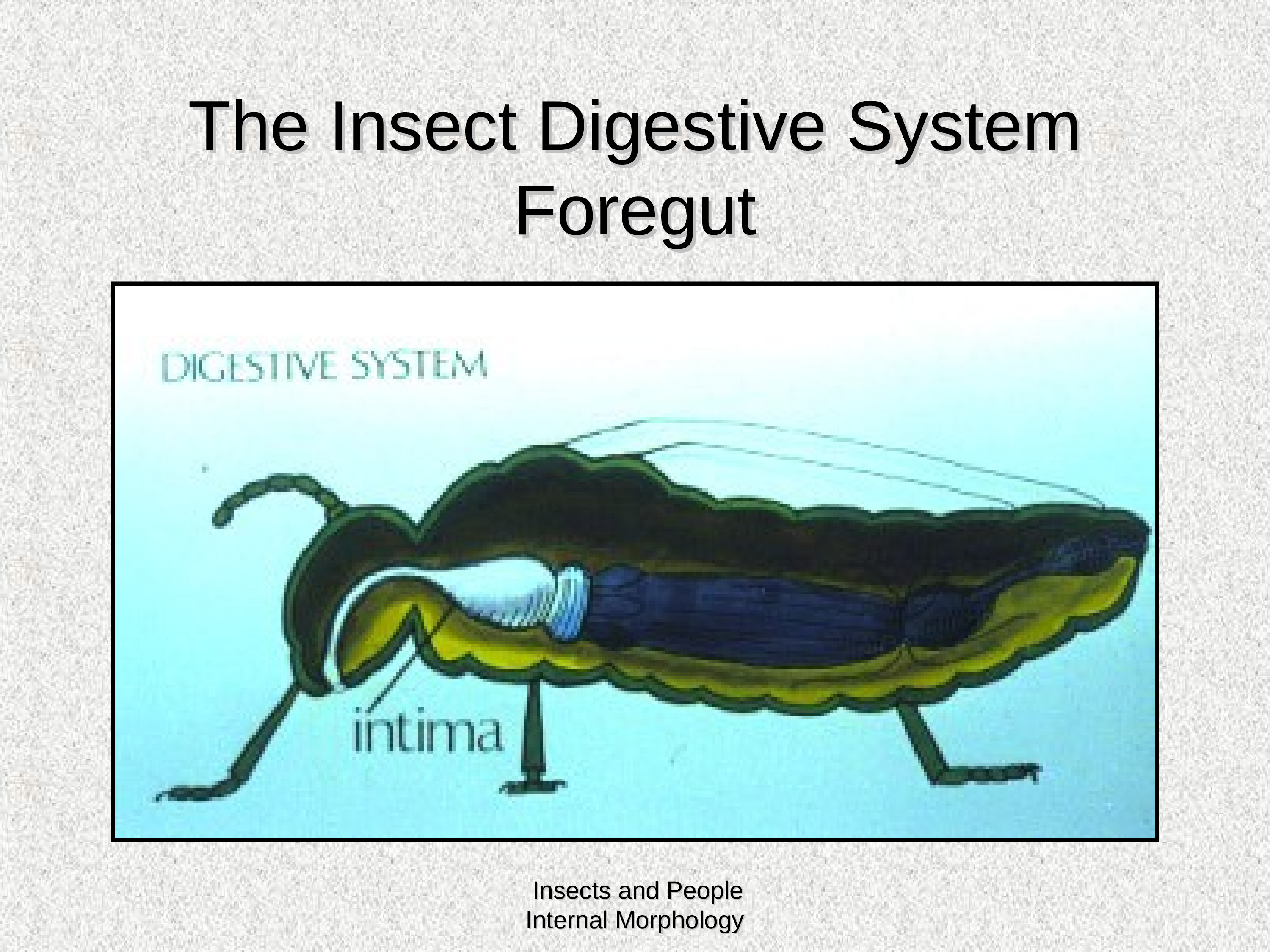 The Insect Digestive System
Foregut

DIGESTIVE SYSTEM

intima

Insects and People
Internal Morphology